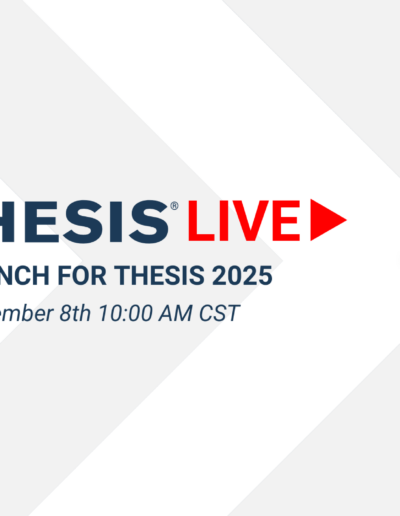 HESIS® LIVE

NCH FOR THESIS 2025

ember 8th 10:00 AM CST